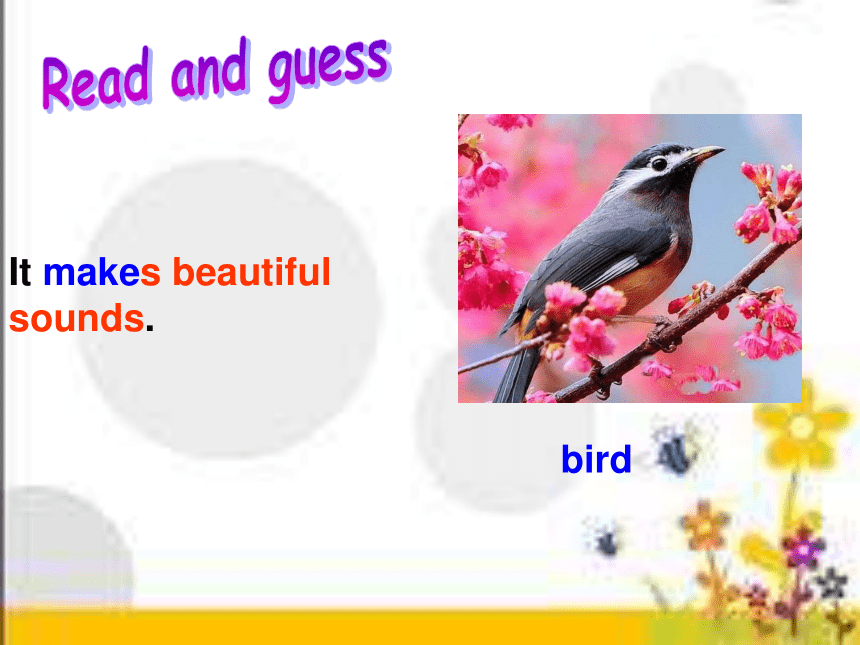 Read and guess

It makes beautiful sounds.

bird